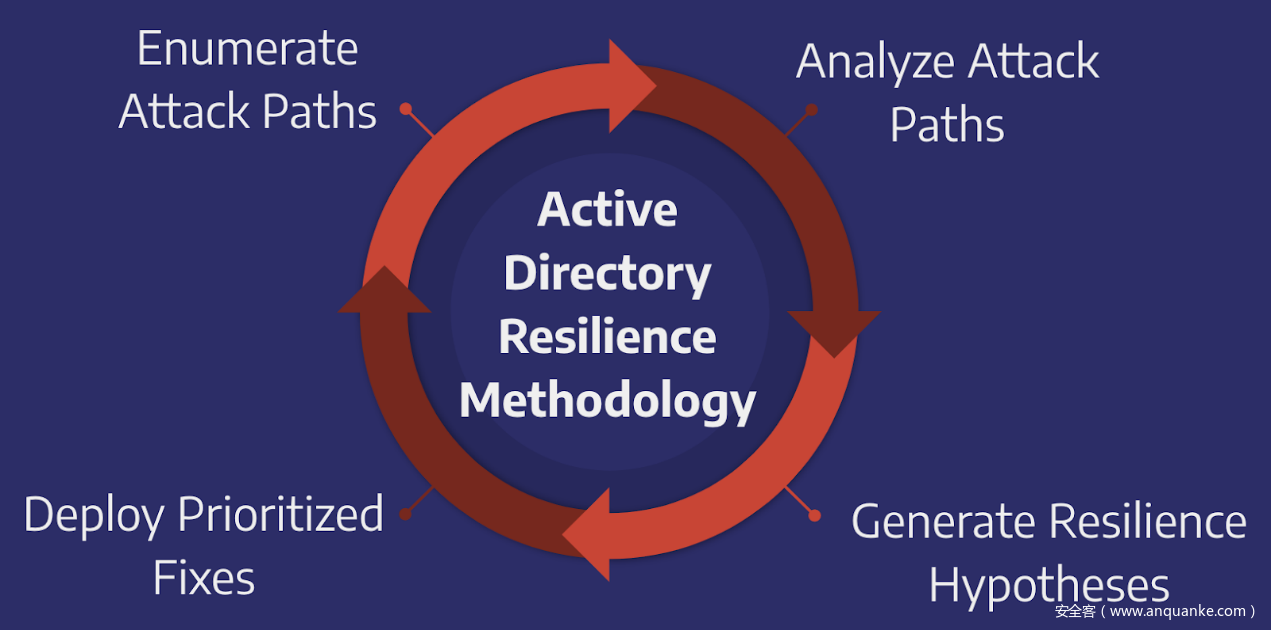 Enumerate Attack Paths

Analyze Attack Paths

Active Directory Resilience Methodology

Deploy Prioritized Fixes

Generate Resilience Hypotheses

安全客（www.anquanke.com）